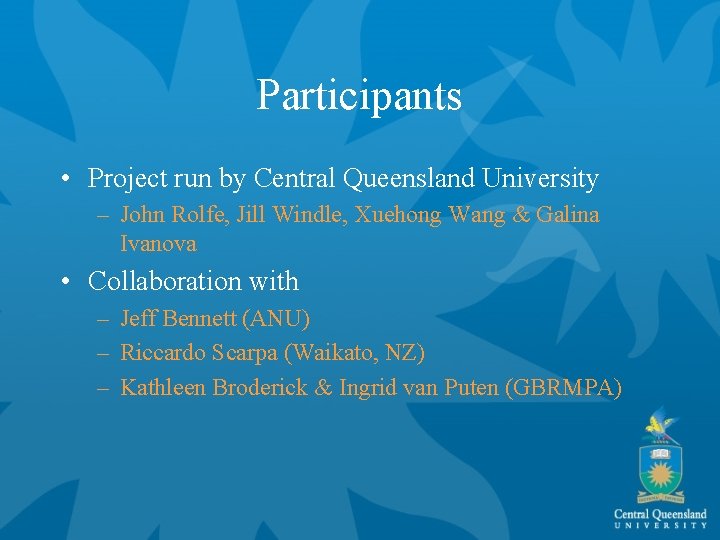 Participants

• Project run by Central Queensland University
– John Rolfe, Jill Windle, Xuehong Wang & Galina Ivanova

• Collaboration with
– Jeff Bennett (ANU)
– Riccardo Scarpa (Waikato, NZ)
– Kathleen Broderick & Ingrid van Puten (GBRMPA)

Central Queensland
UNIVERSITY